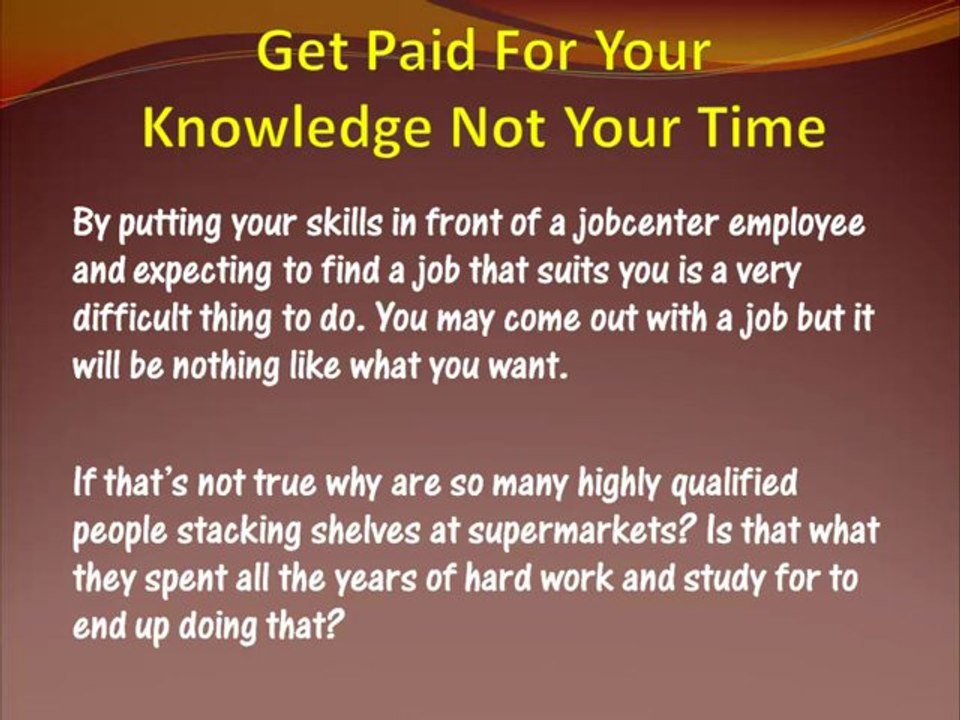 Get Paid For Your Knowledge Not Your Time

By putting your skills in front of a jobcenter employee and expecting to find a job that suits you is a very difficult thing to do. You may come out with a job but it will be nothing like what you want.

If that's not true why are so many highly qualified people stacking shelves at supermarkets? Is that what they spent all the years of hard work and study for to end up doing that?